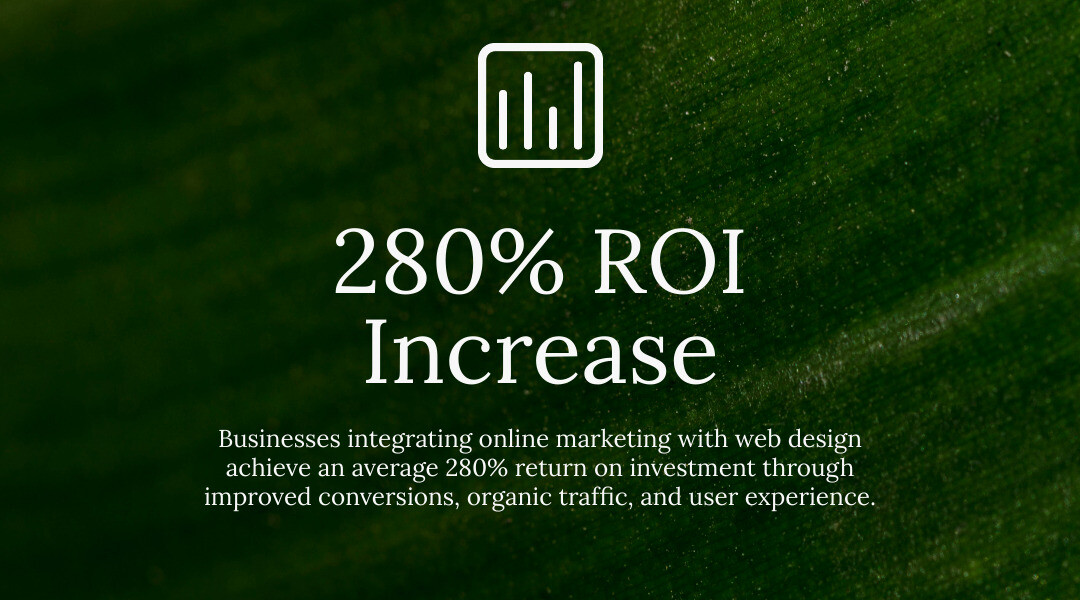 280% ROI Increase

Businesses integrating online marketing with web design achieve an average 280% return on investment through improved conversions, organic traffic, and user experience.